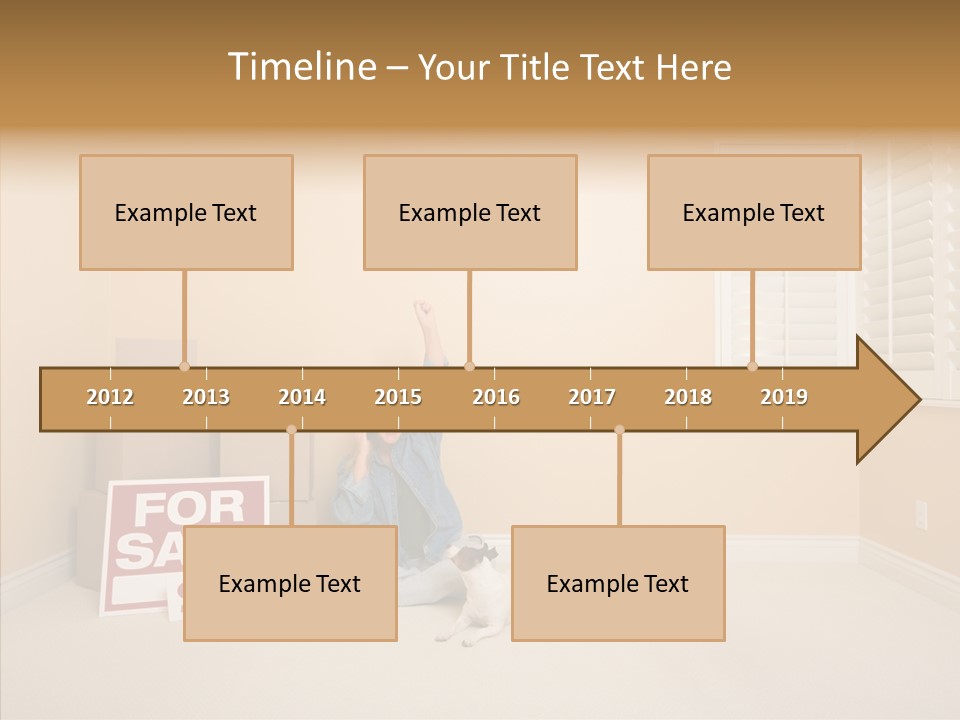 Timeline – Your Title Text Here

Example Text

Example Text

Example Text

2012 2013 2014 2015 2016 2017 2018 2019

FOR SA

Example Text

Example Text